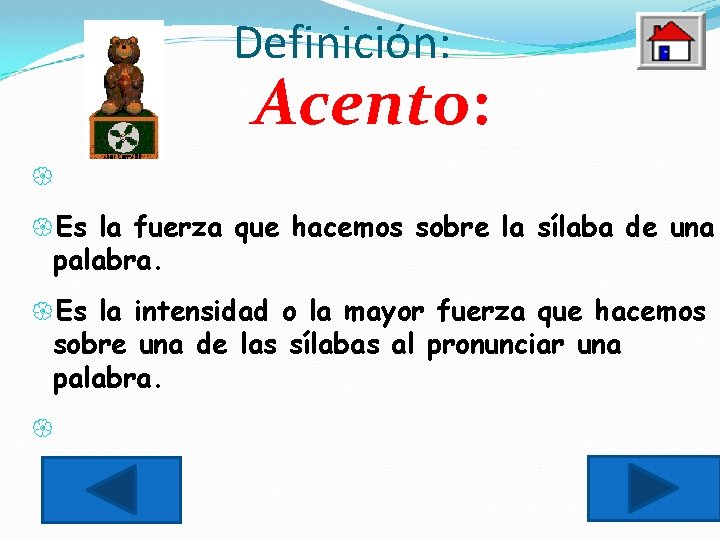 Definición:

Acento:

Es la fuerza que hacemos sobre la sílaba de una palabra.

Es la intensidad o la mayor fuerza que hacemos sobre una de las sílabas al pronunciar una palabra.